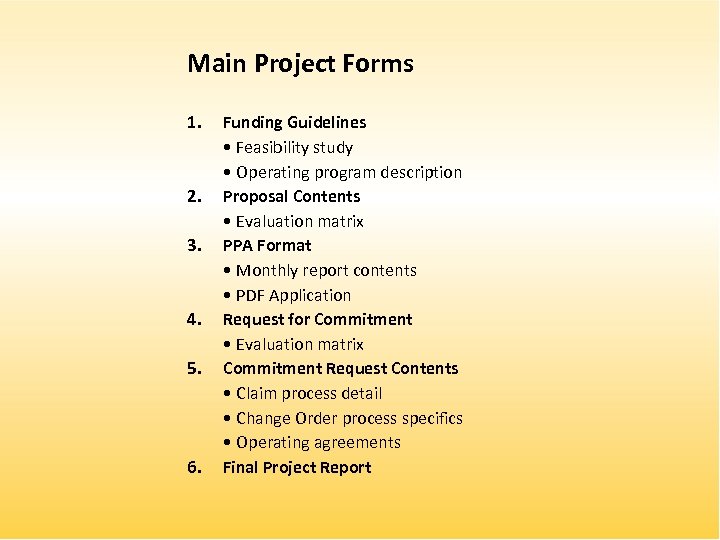 Main Project Forms

1. Funding Guidelines
• Feasibility study
• Operating program description
2. Proposal Contents
• Evaluation matrix
3. PPA Format
• Monthly report contents
• PDF Application
4. Request for Commitment
• Evaluation matrix
5. Commitment Request Contents
• Claim process detail
• Change Order process specifics
• Operating agreements
6. Final Project Report